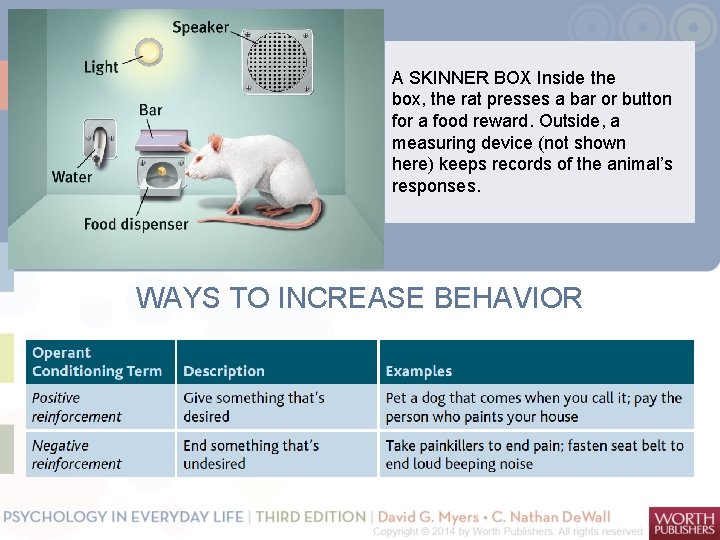 Speaker

Light

Bar

Water

Food dispenser

A SKINNER BOX Inside the box, the rat presses a bar or button for a food reward. Outside, a measuring device (not shown here) keeps records of the animal's responses.

WAYS TO INCREASE BEHAVIOR

| Operant Conditioning Term | Description | Examples |
|---|---|---|
| Positive reinforcement | Give something that's desired | Pet a dog that comes when you call it; pay the person who paints your house |
| Negative reinforcement | End something that's undesired | Take painkillers to end pain; fasten seat belt to end loud beeping noise |

PSYCHOLOGY IN EVERYDAY LIFE | THIRD EDITION | David G. Myers • C. Nathan DeWall
Copyright © 2014 by Worth Publishers. All rights reserved.

WORTH PUBLISHERS